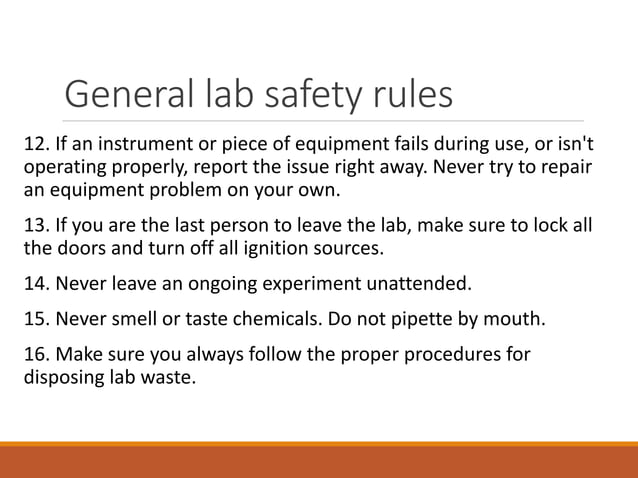 General lab safety rules

12. If an instrument or piece of equipment fails during use, or isn't operating properly, report the issue right away. Never try to repair an equipment problem on your own.

13. If you are the last person to leave the lab, make sure to lock all the doors and turn off all ignition sources.

14. Never leave an ongoing experiment unattended.

15. Never smell or taste chemicals. Do not pipette by mouth.

16. Make sure you always follow the proper procedures for disposing lab waste.